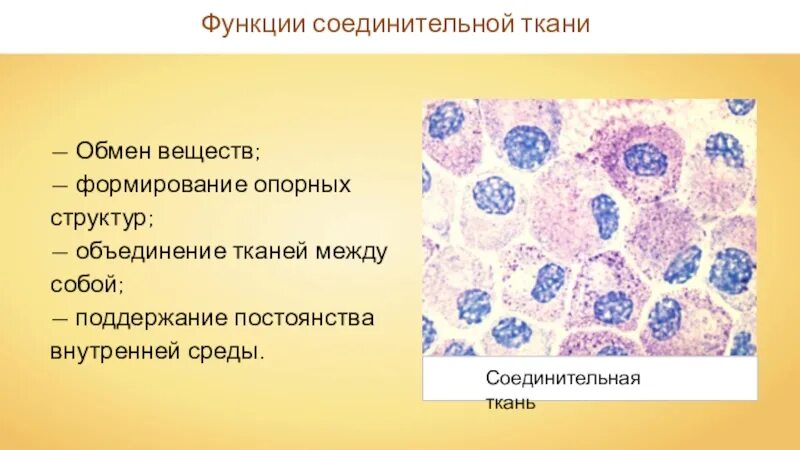 Функции соединительной ткани

— Обмен веществ;
— формирование опорных структур;
— объединение тканей между собой;
— поддержание постоянства внутренней среды.

Соединительная ткань